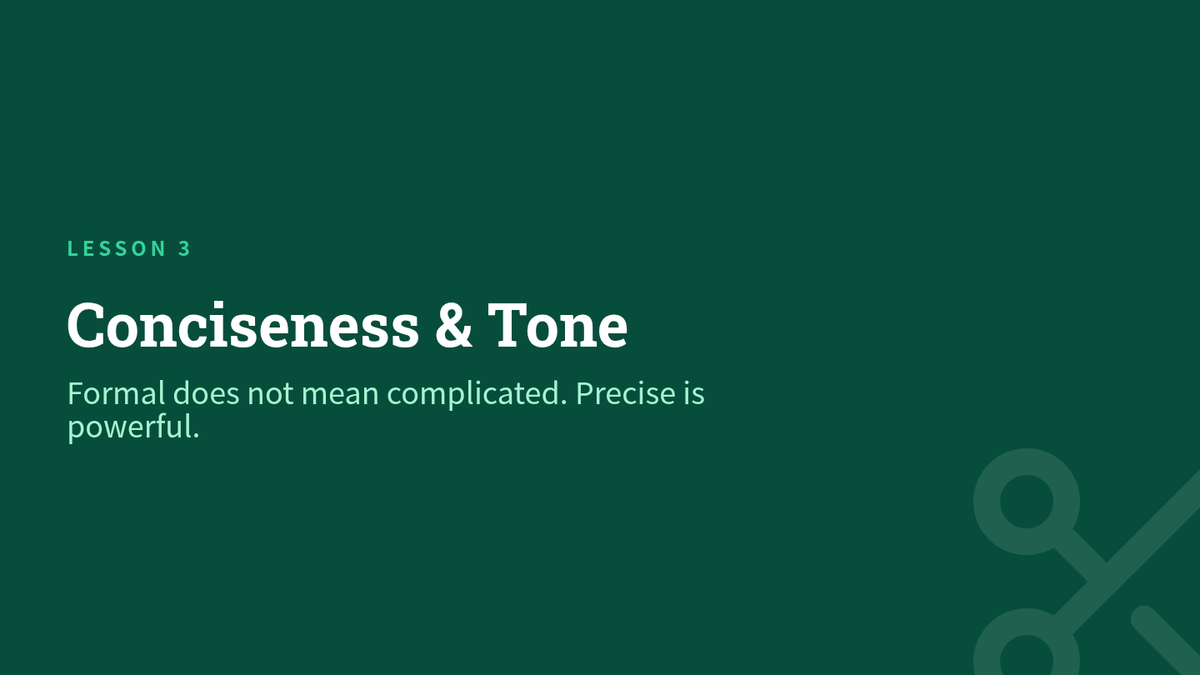 LESSON 3

Conciseness & Tone

Formal does not mean complicated. Precise is powerful.